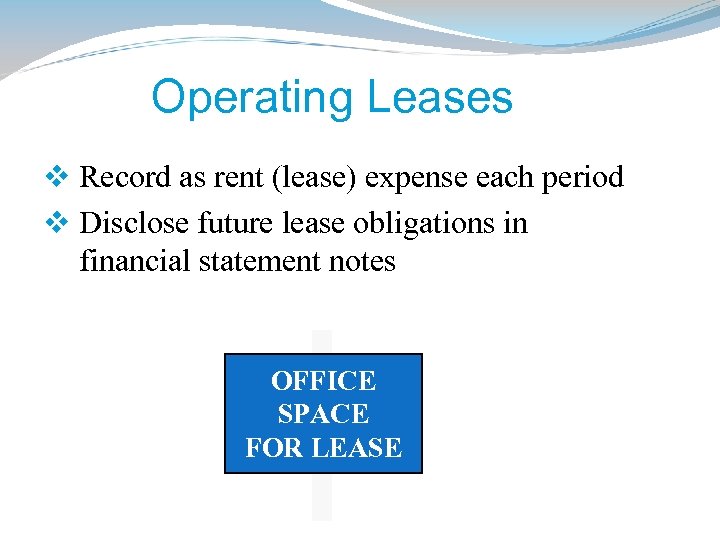 Operating Leases

❖ Record as rent (lease) expense each period

❖ Disclose future lease obligations in financial statement notes

OFFICE
SPACE
FOR LEASE